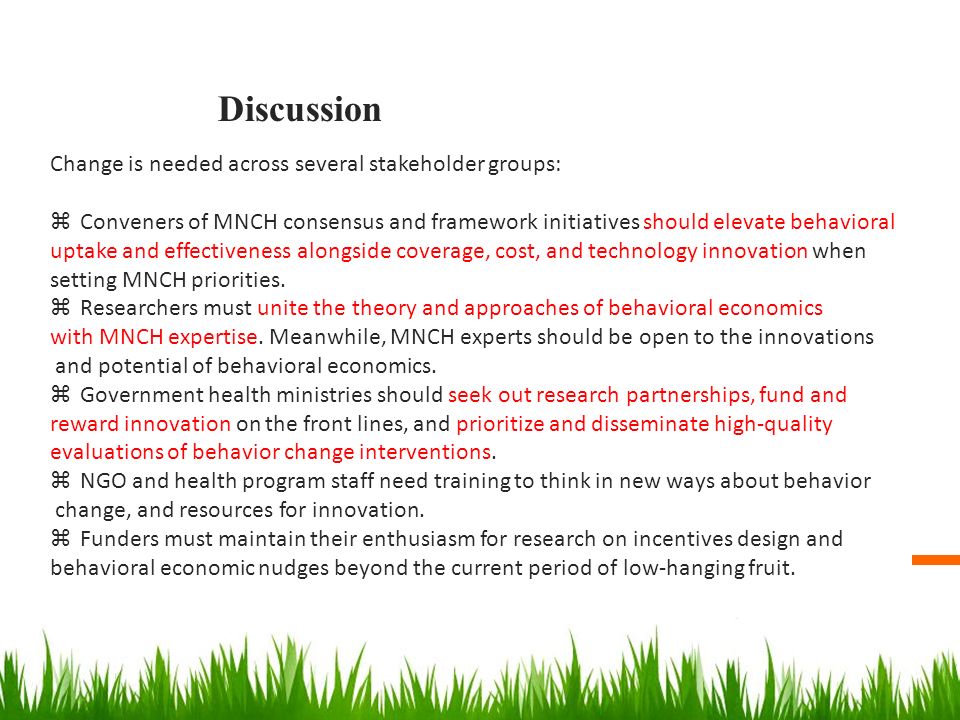 Discussion

Change is needed across several stakeholder groups:

⌘ Conveners of MNCH consensus and framework initiatives should elevate behavioral uptake and effectiveness alongside coverage, cost, and technology innovation when setting MNCH priorities.
⌘ Researchers must unite the theory and approaches of behavioral economics with MNCH expertise. Meanwhile, MNCH experts should be open to the innovations and potential of behavioral economics.
⌘ Government health ministries should seek out research partnerships, fund and reward innovation on the front lines, and prioritize and disseminate high-quality evaluations of behavior change interventions.
⌘ NGO and health program staff need training to think in new ways about behavior change, and resources for innovation.
⌘ Funders must maintain their enthusiasm for research on incentives design and behavioral economic nudges beyond the current period of low-hanging fruit.